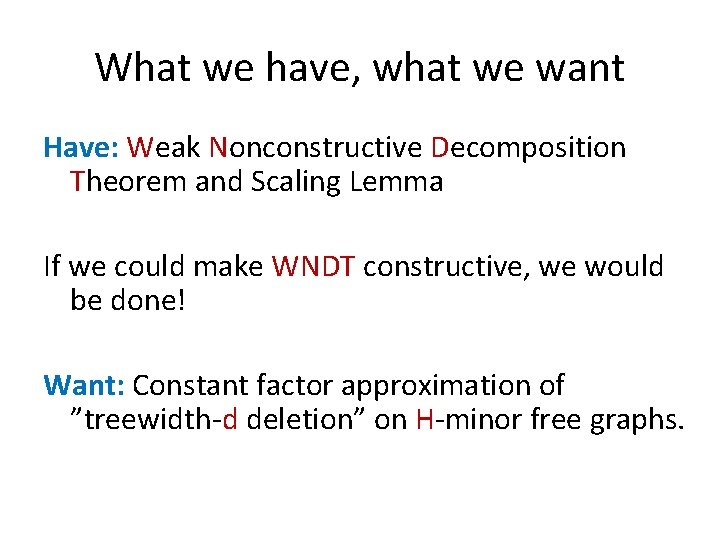 What we have, what we want

Have: Weak Nonconstructive Decomposition Theorem and Scaling Lemma

If we could make WNDT constructive, we would be done!

Want: Constant factor approximation of ”treewidth-d deletion” on H-minor free graphs.